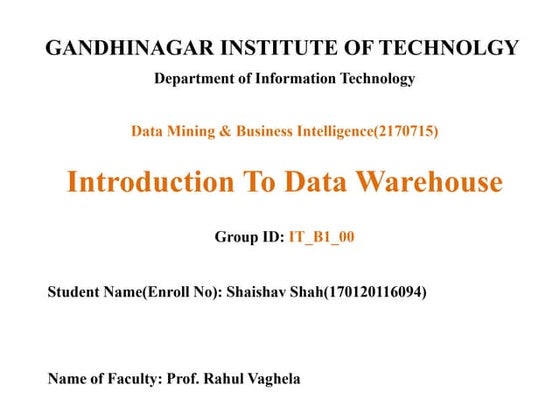 GANDHINAGAR INSTITUTE OF TECHNOLGY
Department of Information Technology

Data Mining & Business Intelligence(2170715)

Introduction To Data Warehouse

Group ID: IT_B1_00

Student Name(Enroll No): Shaishav Shah(170120116094)

Name of Faculty: Prof. Rahul Vaghela